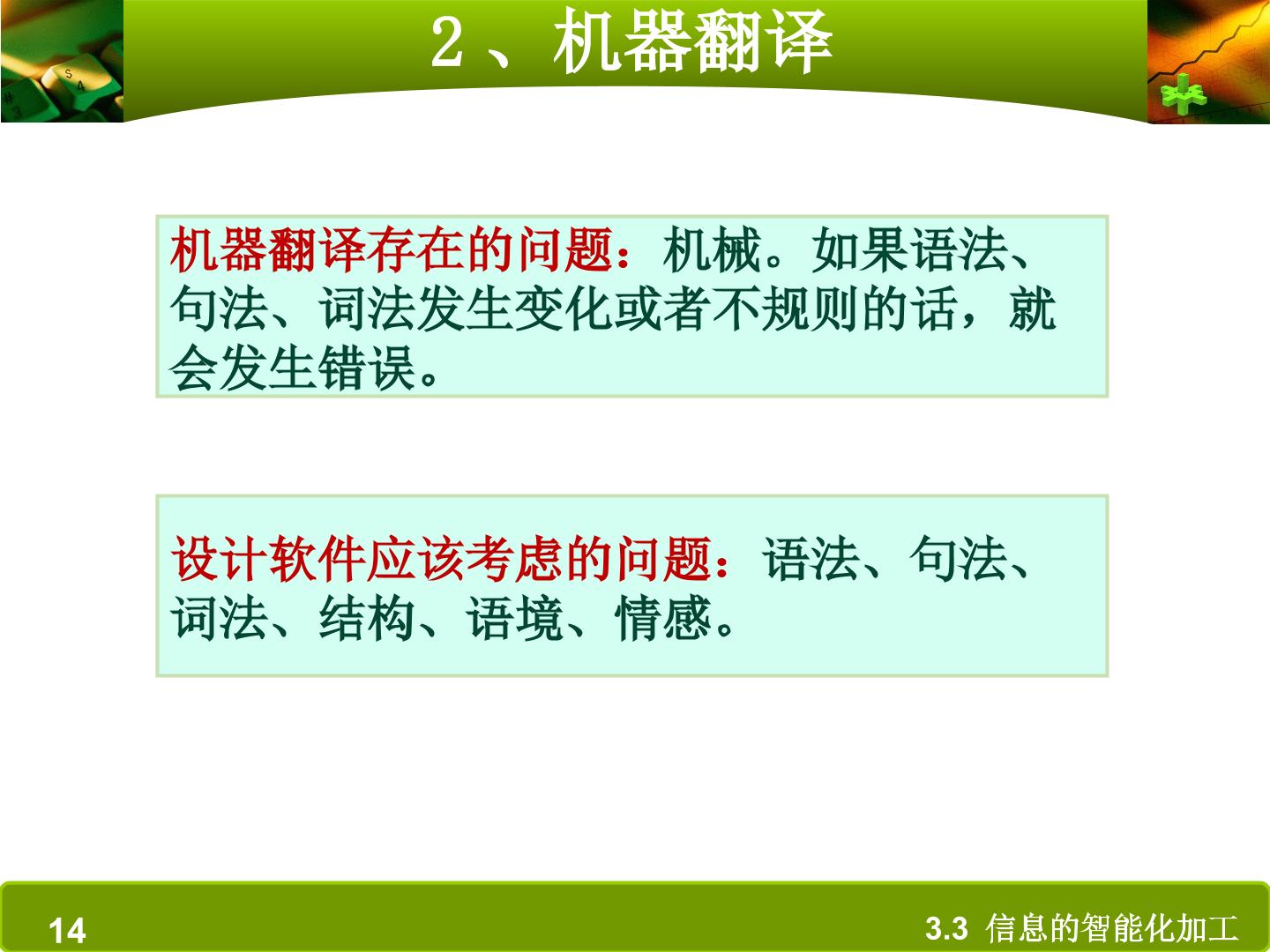 2、机器翻译

机器翻译存在的问题：机械。如果语法、句法、词法发生变化或者不规则的话，就会发生错误。

设计软件应该考虑的问题：语法、句法、词法、结构、语境、情感。

14

3.3 信息的智能化加工